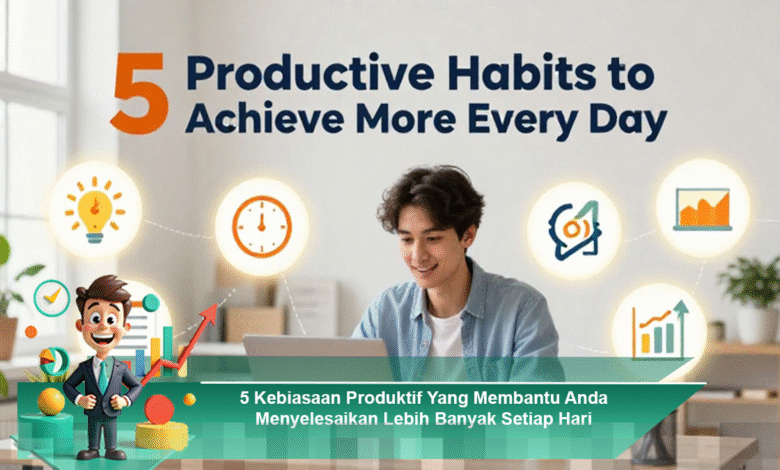 5 Productive Habits to Achieve More Every Day

5 Kebiasaan Produktif Yang Membantu Anda Menyelesaikan Lebih Banyak Setiap Hari